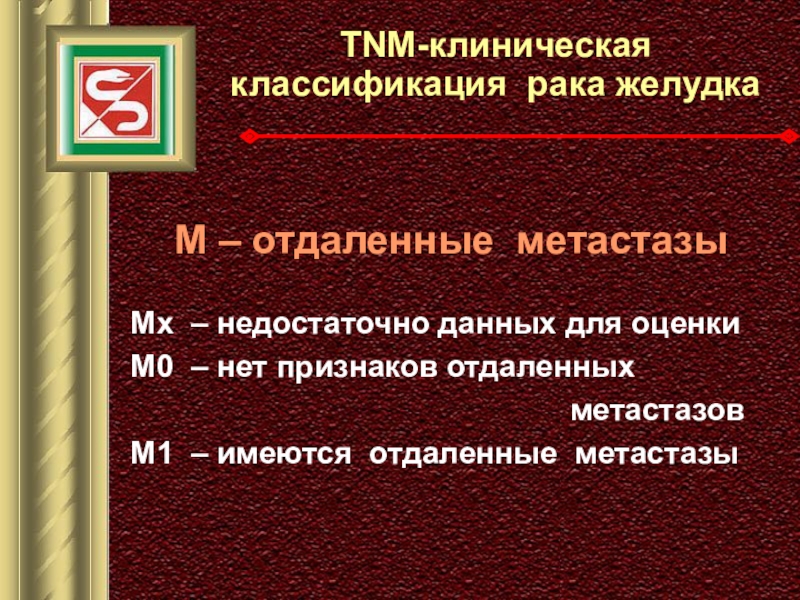 TNM-клиническая классификация рака желудка

М – отдаленные метастазы

Мх – недостаточно данных для оценки
М0 – нет признаков отдаленных метастазов
М1 – имеются отдаленные метастазы